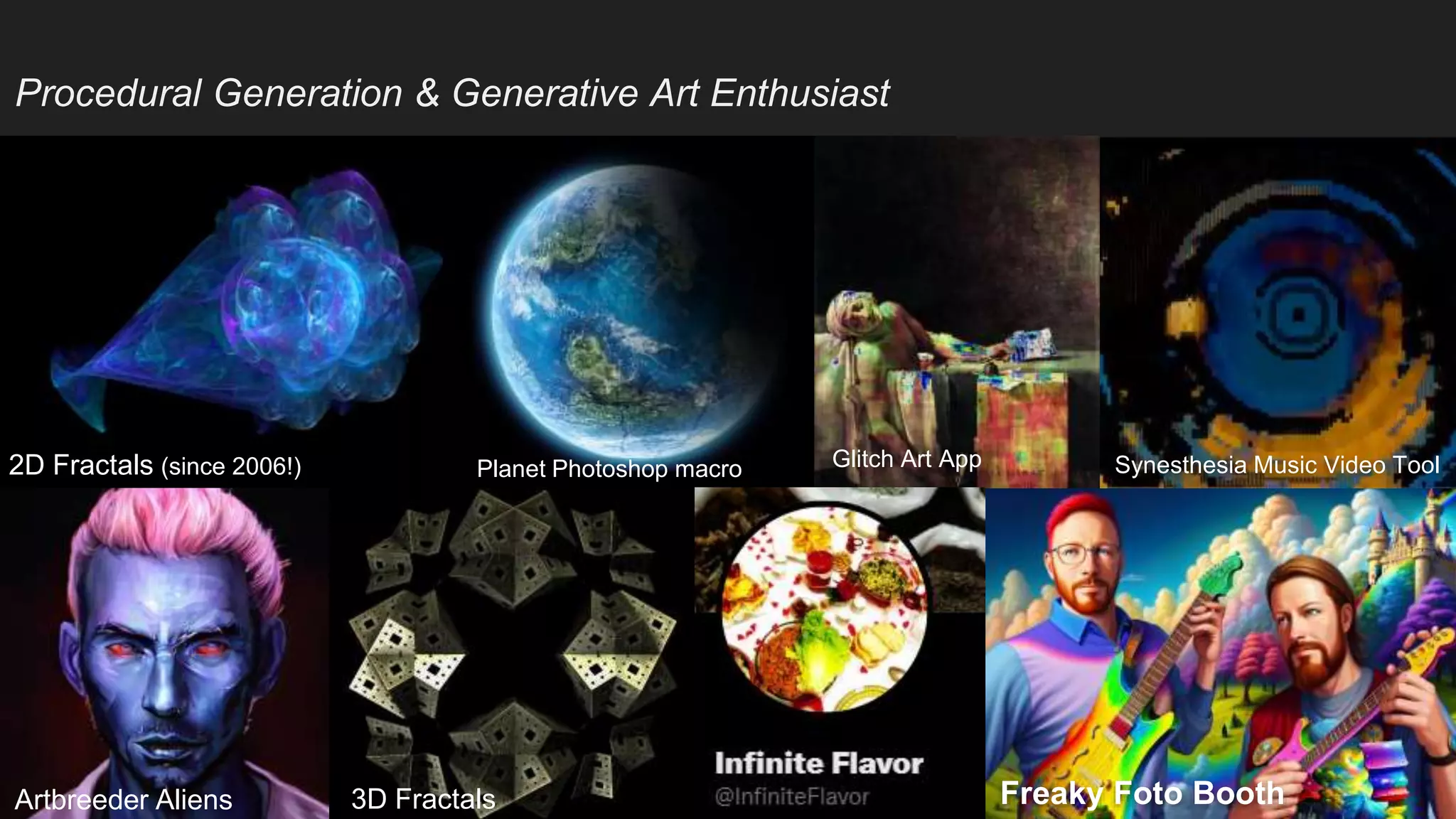 Procedural Generation & Generative Art Enthusiast

2D Fractals (since 2006!)

Planet Photoshop macro

Glitch Art App

Synesthesia Music Video Tool

Artbreeder Aliens

3D Fractals

Infinite Flavor
@InfiniteFlavor

Freaky Foto Booth